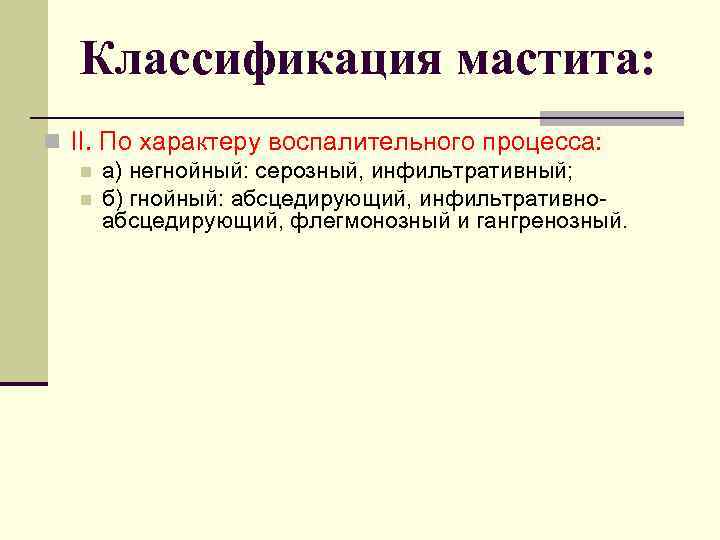 Классификация мастита:

II. По характеру воспалительного процесса:

а) негнойный: серозный, инфильтративный;

б) гнойный: абсцедирующий, инфильтративно-абсцедирующий, флегмонозный и гангренозный.